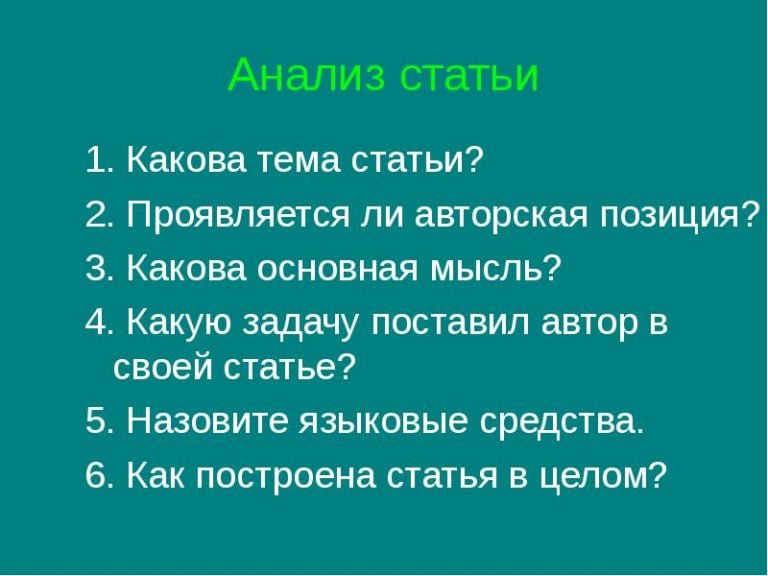 Анализ статьи

1. Какова тема статьи?
2. Проявляется ли авторская позиция?
3. Какова основная мысль?
4. Какую задачу поставил автор в своей статье?
5. Назовите языковые средства.
6. Как построена статья в целом?